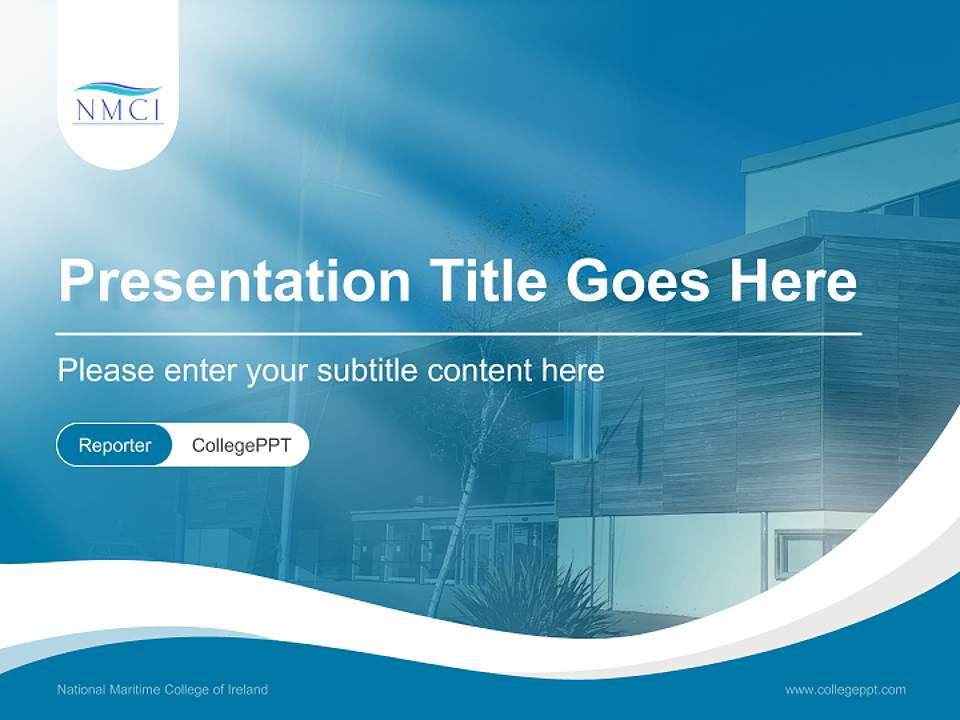 NMCI

Presentation Title Goes Here

Please enter your subtitle content here

Reporter CollegePPT

National Maritime College of Ireland

www.collegeppt.com